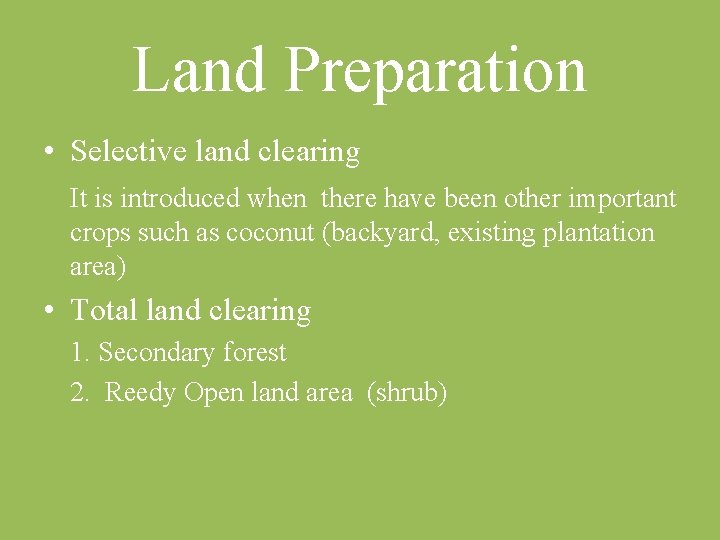 Land Preparation

• Selective land clearing

It is introduced when there have been other important crops such as coconut (backyard, existing plantation area)

• Total land clearing

1. Secondary forest

2. Reedy Open land area (shrub)